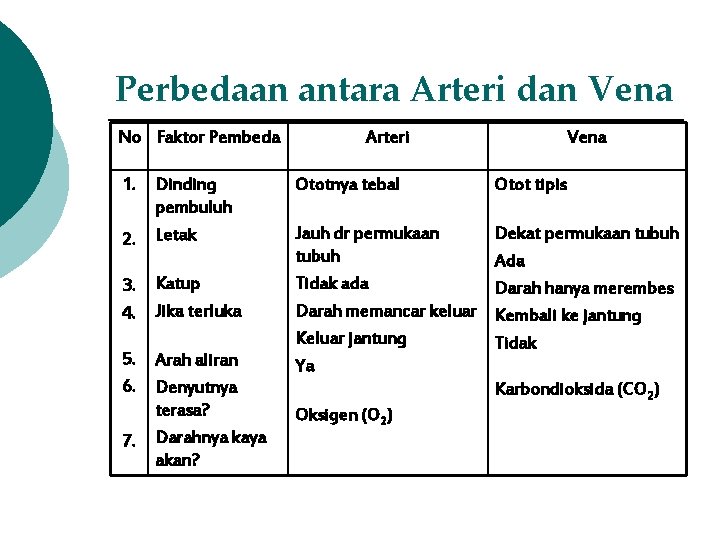 Perbedaan antara Arteri dan Vena

| No | Faktor Pembeda | Arteri | Vena |
|---|---|---|---|
| 1. | Dinding pembuluh | Ototnya tebal | Otot tipis |
| 2. | Letak | Jauh dr permukaan tubuh | Dekat permukaan tubuh |
| 3. | Katup | Tidak ada | Ada |
| 4. | Jika terluka | Darah memancar keluar | Darah hanya merembes |
| 5. | Arah aliran | Keluar jantung | Kembali ke jantung |
| 6. | Denyutnya terasa? | Ya | Tidak |
| 7. | Darahnya kaya akan? | Oksigen ($O_2$) | Karbondioksida ($CO_2$) |